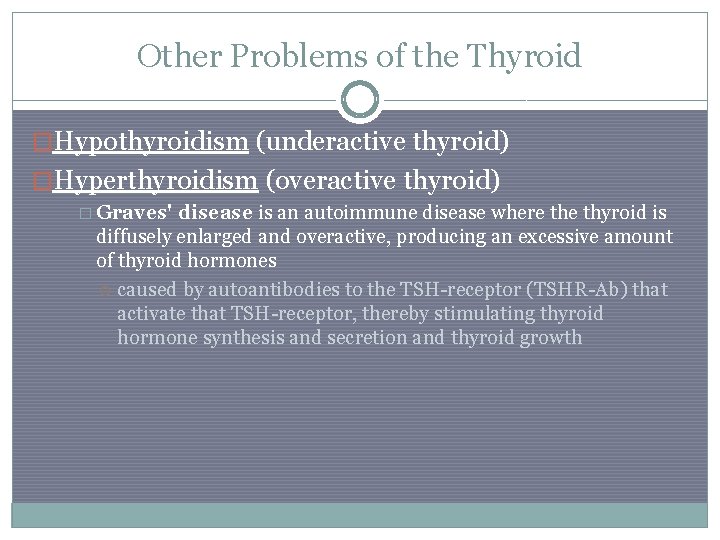 Other Problems of the Thyroid

Hypothyroidism (underactive thyroid)

Hyperthyroidism (overactive thyroid)

Graves' disease is an autoimmune disease where the thyroid is diffusely enlarged and overactive, producing an excessive amount of thyroid hormones

caused by autoantibodies to the TSH-receptor (TSHR-Ab) that activate that TSH-receptor, thereby stimulating thyroid hormone synthesis and secretion and thyroid growth